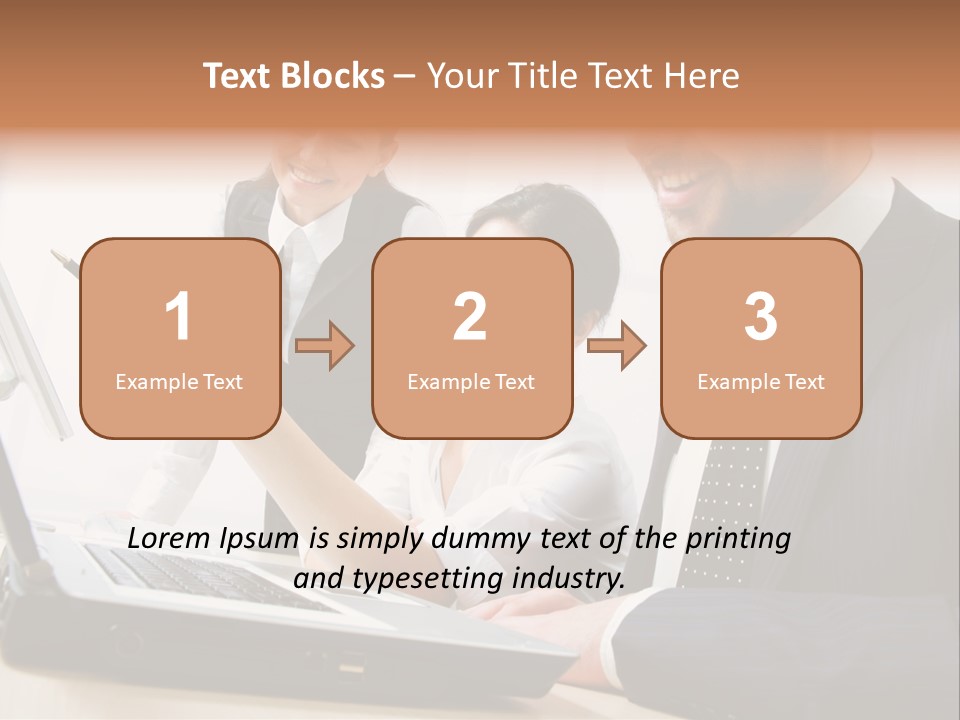 Text Blocks – Your Title Text Here

1
Example Text

2
Example Text

3
Example Text

Lorem Ipsum is simply dummy text of the printing and typesetting industry.